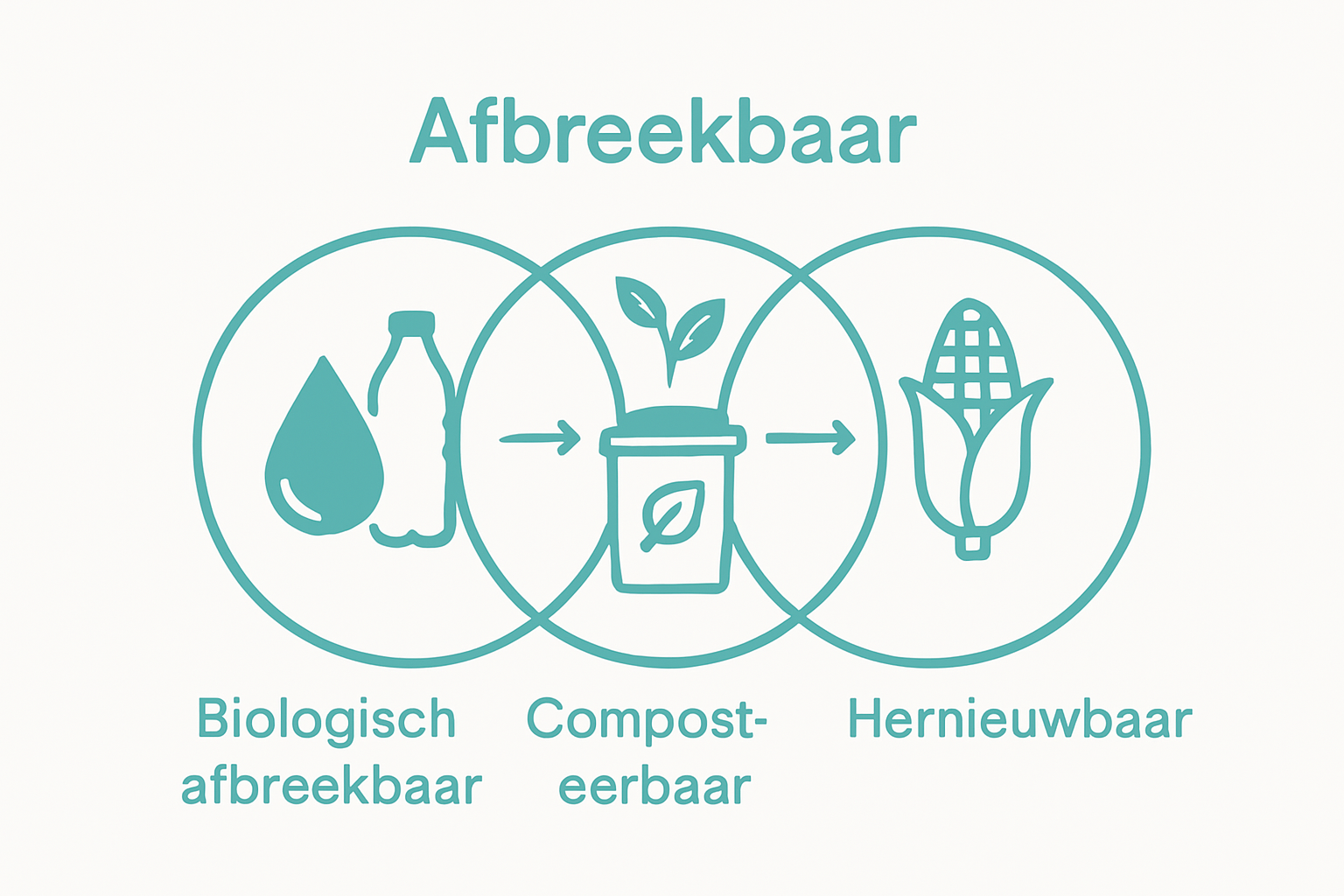 Afbreekbaar

Biologisch afbreekbaar

Composteerbaar

Hernieuwbaar